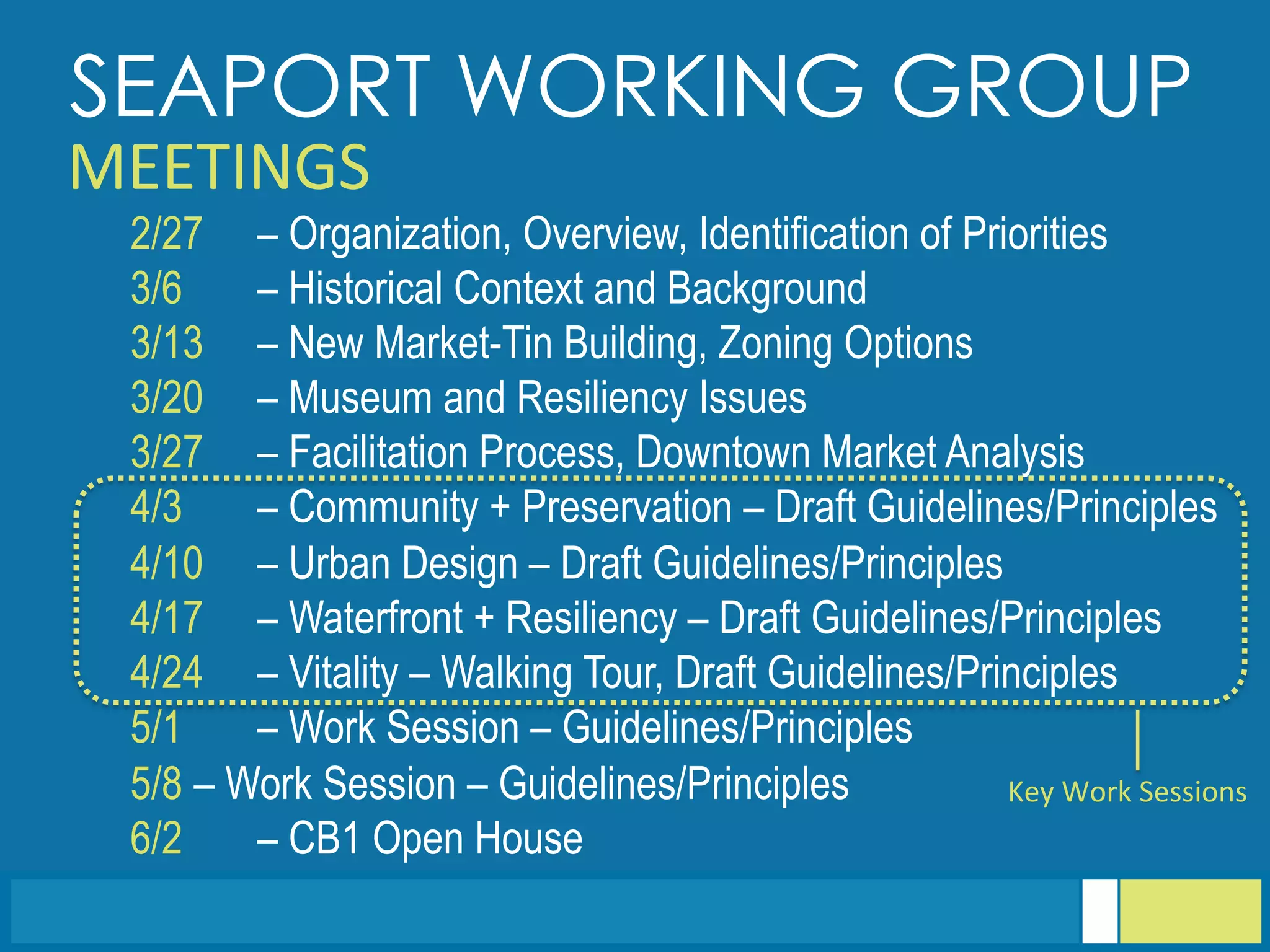 SEAPORT WORKING GROUP
MEETINGS

2/27 – Organization, Overview, Identification of Priorities
3/6 – Historical Context and Background
3/13 – New Market-Tin Building, Zoning Options
3/20 – Museum and Resiliency Issues
3/27 – Facilitation Process, Downtown Market Analysis
4/3 – Community + Preservation – Draft Guidelines/Principles
4/10 – Urban Design – Draft Guidelines/Principles
4/17 – Waterfront + Resiliency – Draft Guidelines/Principles
4/24 – Vitality – Walking Tour, Draft Guidelines/Principles
5/1 – Work Session – Guidelines/Principles
5/8 – Work Session – Guidelines/Principles
6/2 – CB1 Open House

Key Work Sessions